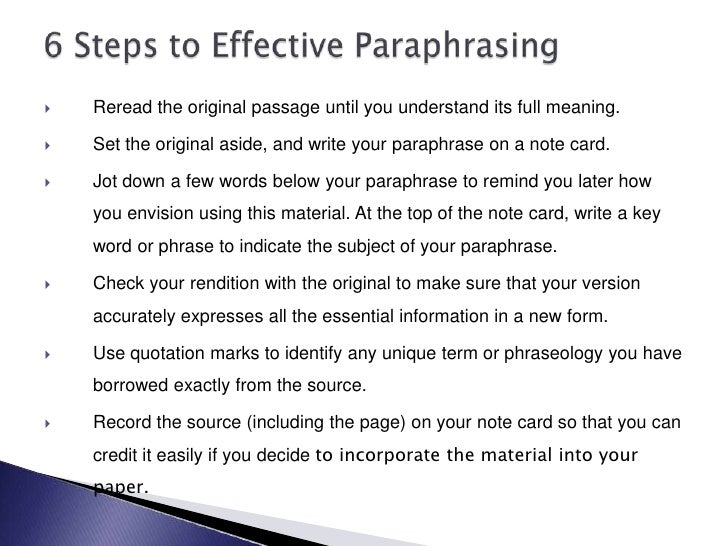 6 Steps to Effective Paraphrasing

Reread the original passage until you understand its full meaning.

Set the original aside, and write your paraphrase on a note card.

Jot down a few words below your paraphrase to remind you later how you envision using this material. At the top of the note card, write a key word or phrase to indicate the subject of your paraphrase.

Check your rendition with the original to make sure that your version accurately expresses all the essential information in a new form.

Use quotation marks to identify any unique term or phraseology you have borrowed exactly from the source.

Record the source (including the page) on your note card so that you can credit it easily if you decide to incorporate the material into your paper.